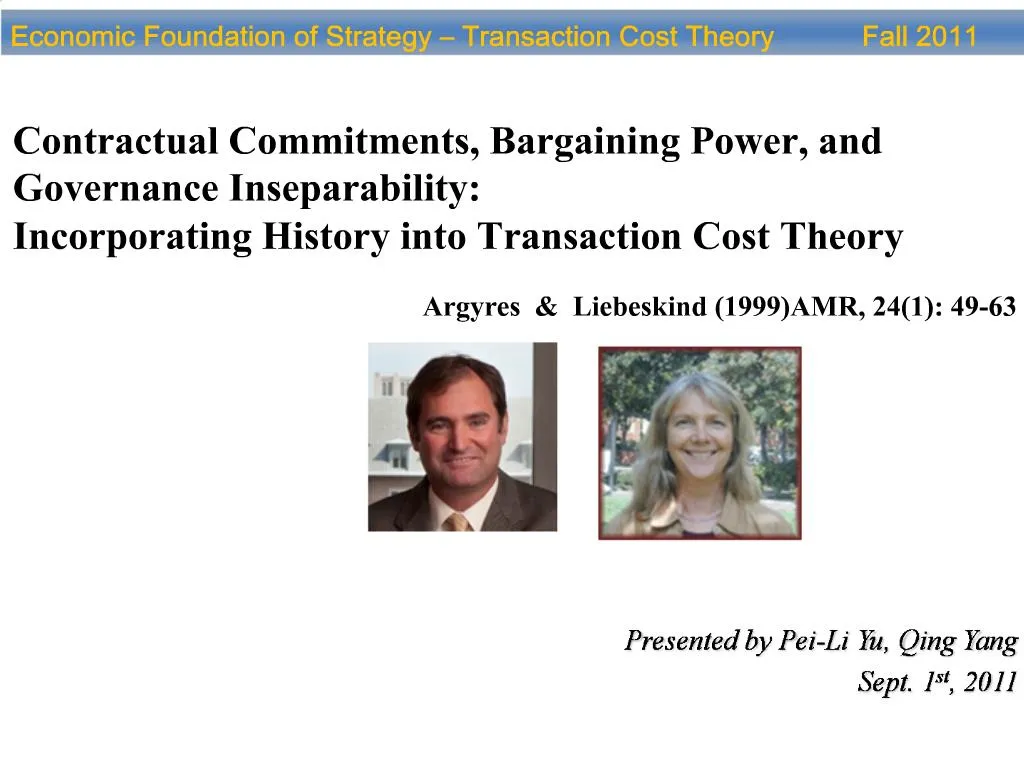 Economic Foundation of Strategy – Transaction Cost Theory Fall 2011

Contractual Commitments, Bargaining Power, and Governance Inseparability:
Incorporating History into Transaction Cost Theory

Argyres & Liebeskind (1999)AMR, 24(1): 49-63

Presented by Pei-Li Yu, Qing Yang
Sept. 1$^{st}$, 2011